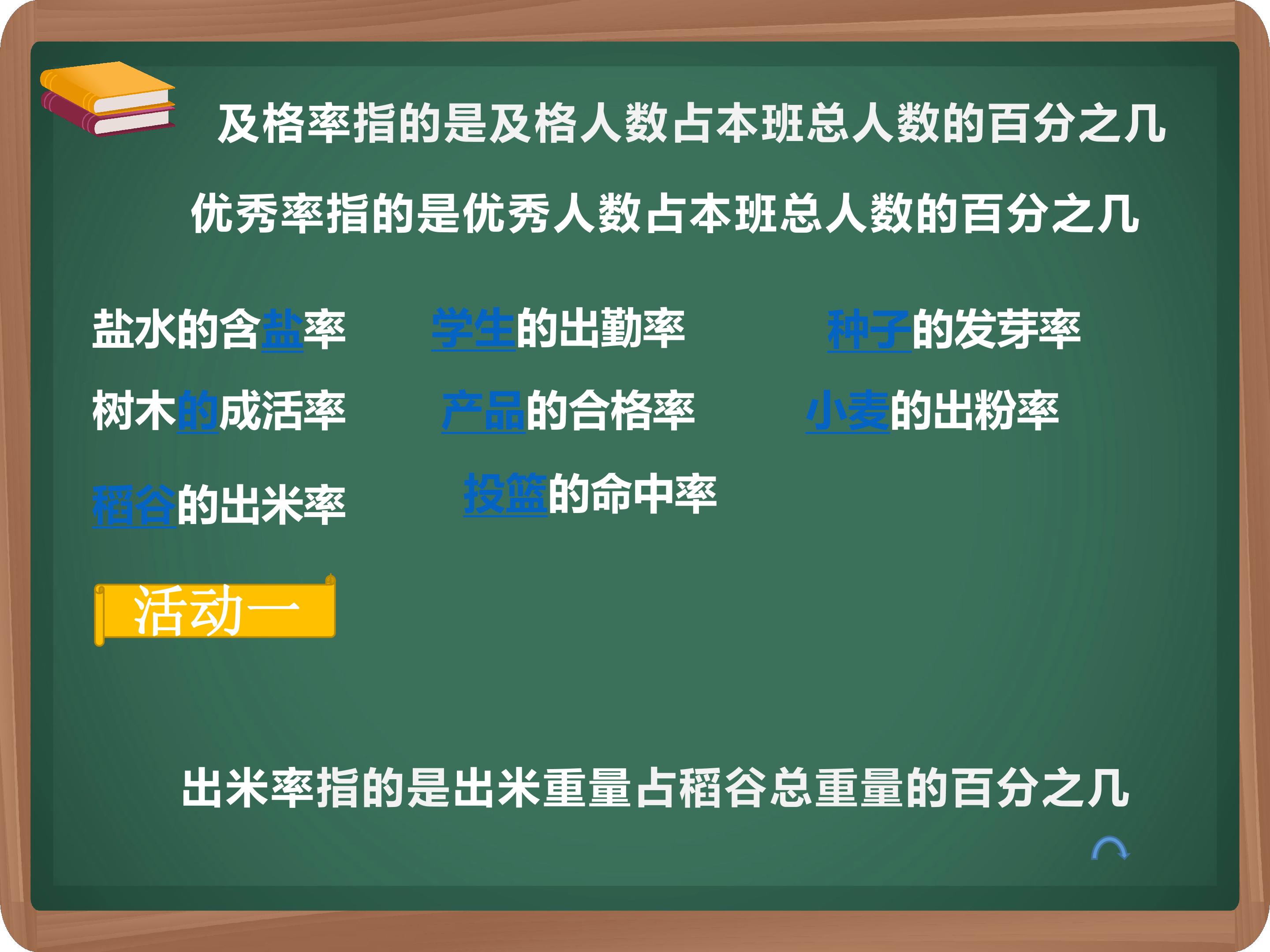 及格率指的是及格人数占本班总人数的百分之几

优秀率指的是优秀人数占本班总人数的百分之几

盐水的含盐率

学生的出勤率

种子的发芽率

树木的成活率

产品的合格率

小麦的出粉率

稻谷的出米率

投篮的命中率

活动一

出米率指的是出米重量占稻谷总重量的百分之几